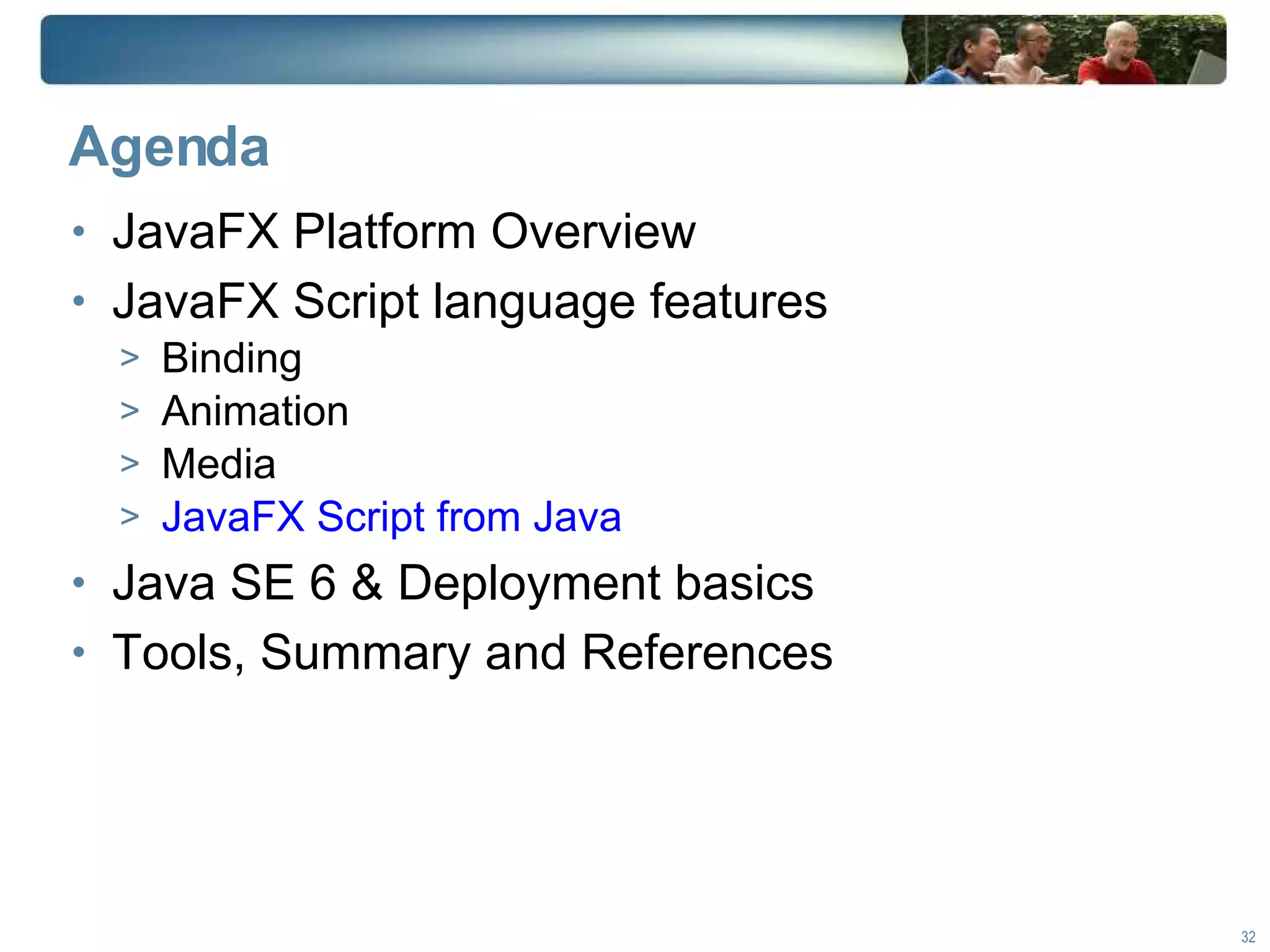 Agenda

• JavaFX Platform Overview
• JavaFX Script language features
> Binding
> Animation
> Media
> JavaFX Script from Java
• Java SE 6 & Deployment basics
• Tools, Summary and References

32